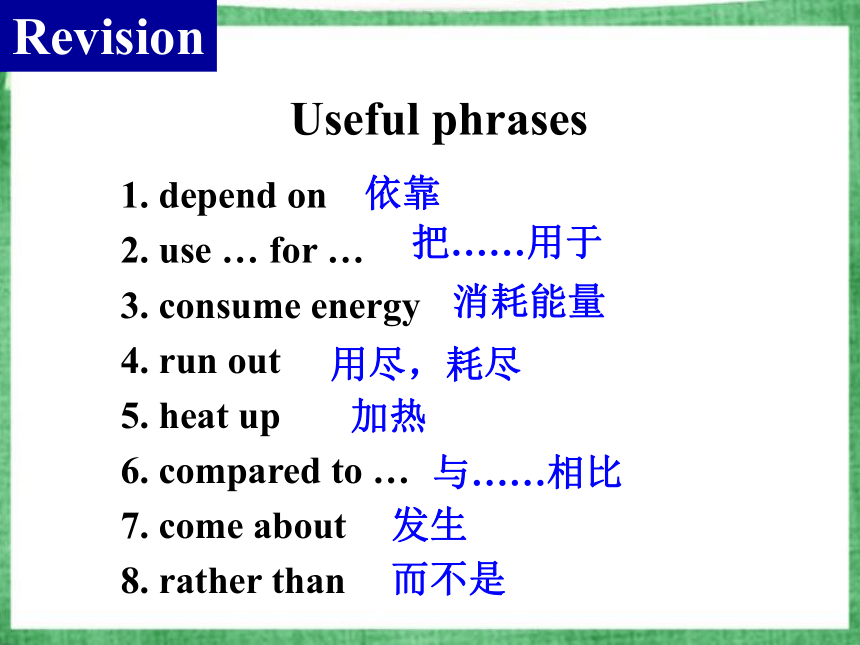 Revision

Useful phrases

1. depend on 依靠
2. use … for … 把……用于
3. consume energy 消耗能量
4. run out 用尽，耗尽
5. heat up 加热
6. compared to … 与……相比
7. come about 发生
8. rather than 而不是